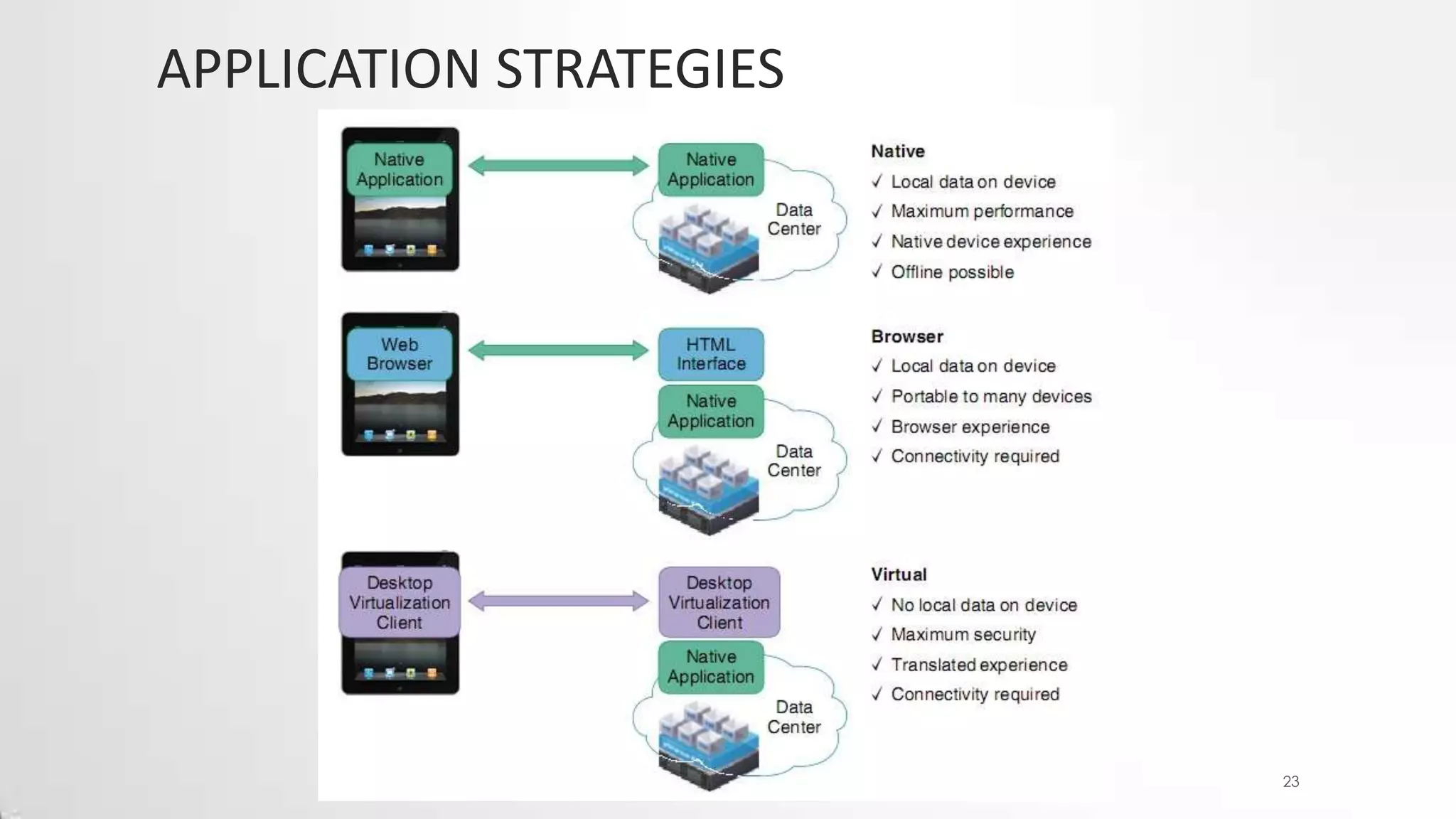 APPLICATION STRATEGIES

Native Application

Native Application

Data Center

Native
✓ Local data on device
✓ Maximum performance
✓ Native device experience
✓ Offline possible

Web Browser

HTML Interface

Native Application

Data Center

Browser
✓ Local data on device
✓ Portable to many devices
✓ Browser experience
✓ Connectivity required

Desktop Virtualization Client

Desktop Virtualization Client

Native Application

Data Center

Virtual
✓ No local data on device
✓ Maximum security
✓ Translated experience
✓ Connectivity required

23